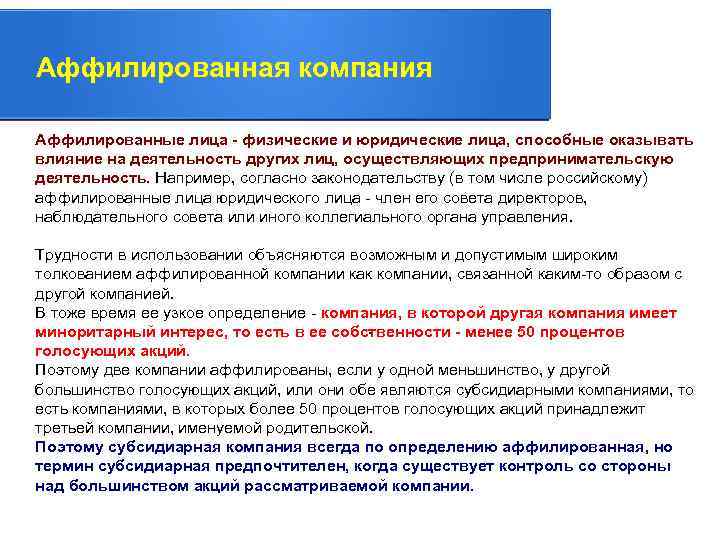 Аффилированная компания

Аффилированные лица - физические и юридические лица, способные оказывать влияние на деятельность других лиц, осуществляющих предпринимательскую деятельность. Например, согласно законодательству (в том числе российскому) аффилированные лица юридического лица - член его совета директоров, наблюдательного совета или иного коллегиального органа управления.

Трудности в использовании объясняются возможным и допустимым широким толкованием аффилированной компании как компании, связанной каким-то образом с другой компанией.
В тоже время ее узкое определение - компания, в которой другая компания имеет миноритарный интерес, то есть в ее собственности - менее 50 процентов голосующих акций.
Поэтому две компании аффилированы, если у одной меньшинство, у другой большинство голосующих акций, или они обе являются субсидиарными компаниями, то есть компаниями, в которых более 50 процентов голосующих акций принадлежит третьей компании, именуемой родительской.
Поэтому субсидиарная компания всегда по определению аффилированная, но термин субсидиарная предпочтителен, когда существует контроль со стороны над большинством акций рассматриваемой компании.